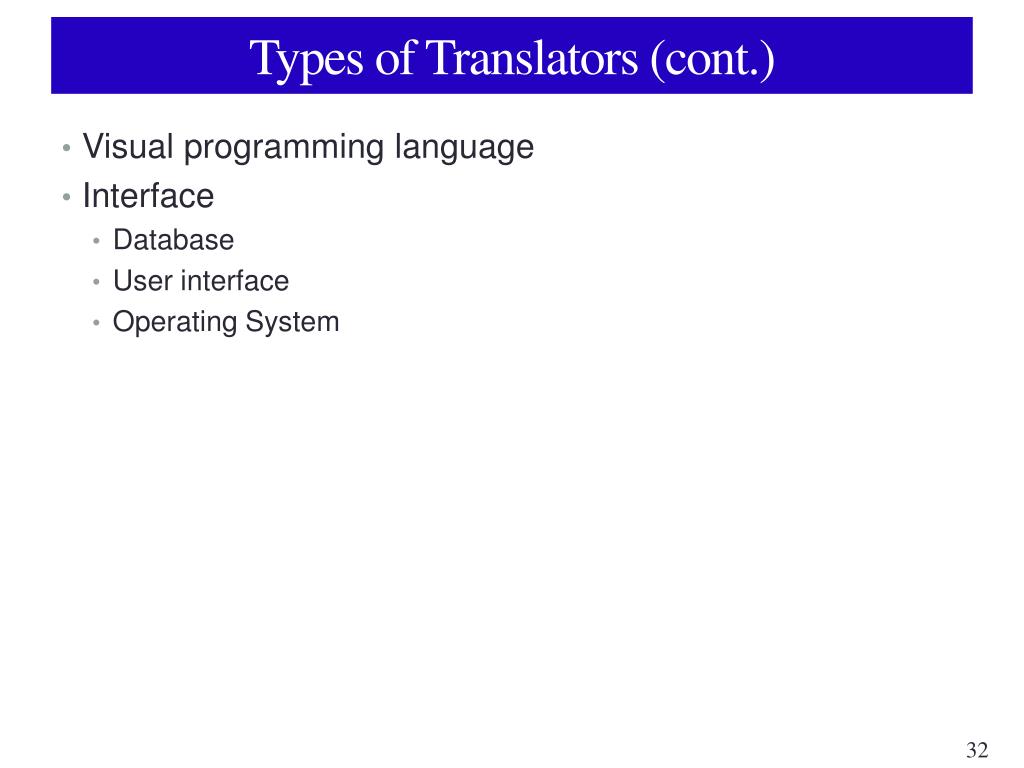 Types of Translators (cont.)

• Visual programming language
• Interface
  • Database
  • User interface
  • Operating System

32